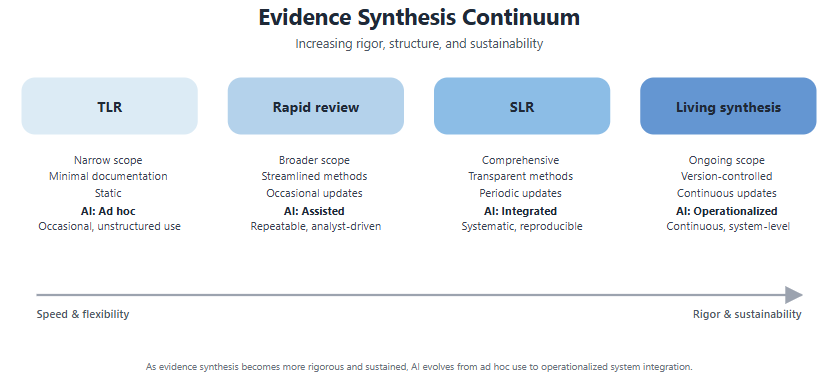 Evidence Synthesis Continuum
Increasing rigor, structure, and sustainability

TLR
Narrow scope
Minimal documentation
Static
AI: Ad hoc
Occasional, unstructured use

Rapid review
Broader scope
Streamlined methods
Occasional updates
AI: Assisted
Repeatable, analyst-driven

SLR
Comprehensive
Transparent methods
Periodic updates
AI: Integrated
Systematic, reproducible

Living synthesis
Ongoing scope
Version-controlled
Continuous updates
AI: Operationalized
Continuous, system-level

Speed & flexibility
Rigor & sustainability

As evidence synthesis becomes more rigorous and sustained, AI evolves from ad hoc use to operationalized system integration.